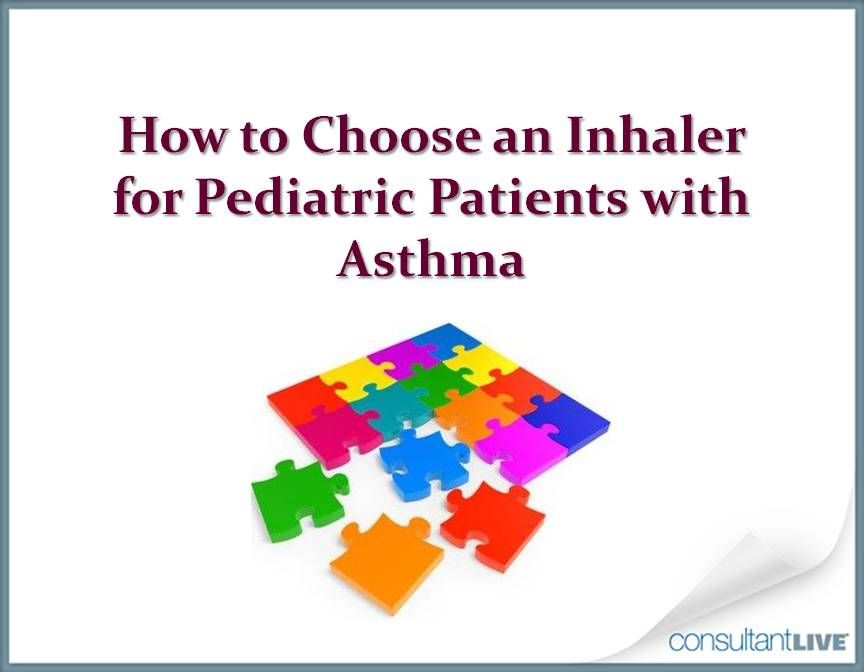 How to Choose an Inhaler for Pediatric Patients with Asthma

consultantLIVE